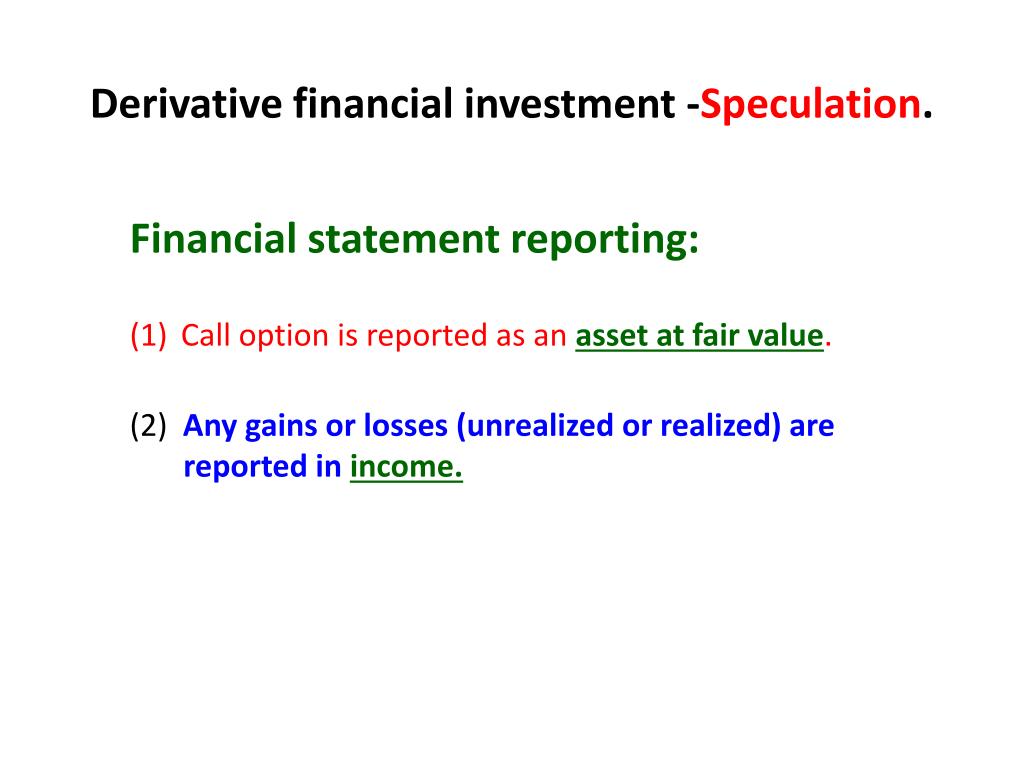 Derivative financial investment -Speculation.

Financial statement reporting:

(1) Call option is reported as an asset at fair value.

(2) Any gains or losses (unrealized or realized) are reported in income.